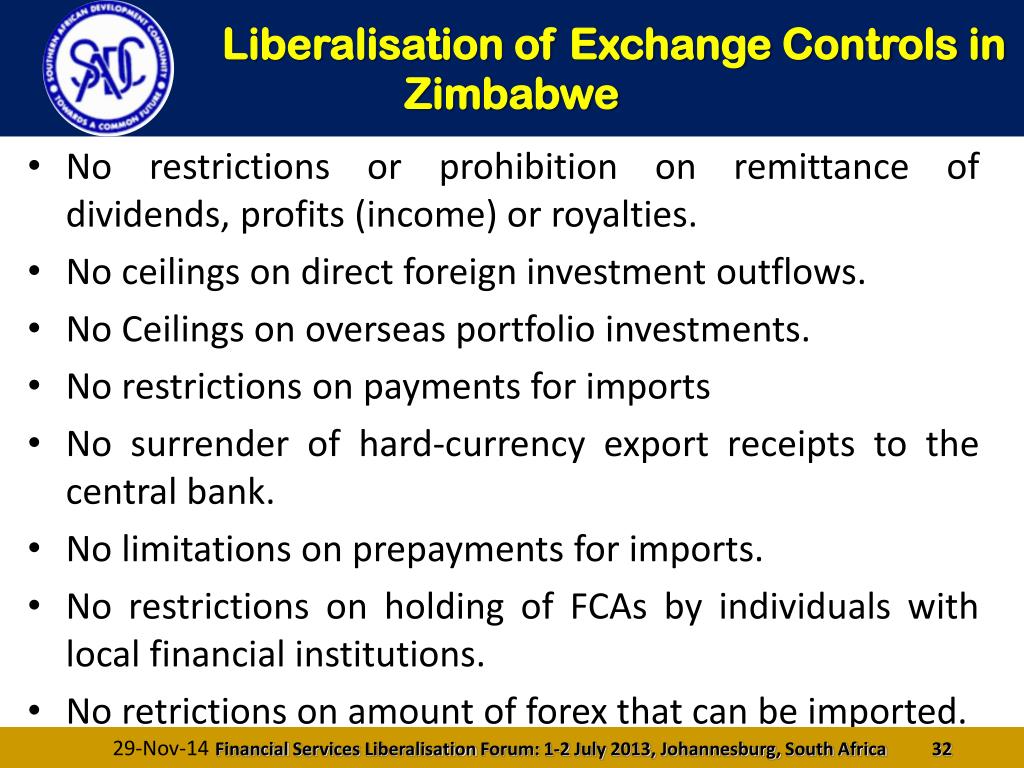 SOUTHERN AFRICAN DEVELOPMENT COMMUNITY
SADC
TOWARDS A COMMON FUTURE

Liberalisation of Exchange Controls in Zimbabwe

• No restrictions or prohibition on remittance of dividends, profits (income) or royalties.
• No ceilings on direct foreign investment outflows.
• No Ceilings on overseas portfolio investments.
• No restrictions on payments for imports
• No surrender of hard-currency export receipts to the central bank.
• No limitations on prepayments for imports.
• No restrictions on holding of FCAs by individuals with local financial institutions.
• No retrictions on amount of forex that can be imported.

29-Nov-14 Financial Services Liberalisation Forum: 1-2 July 2013, Johannesburg, South Africa 32